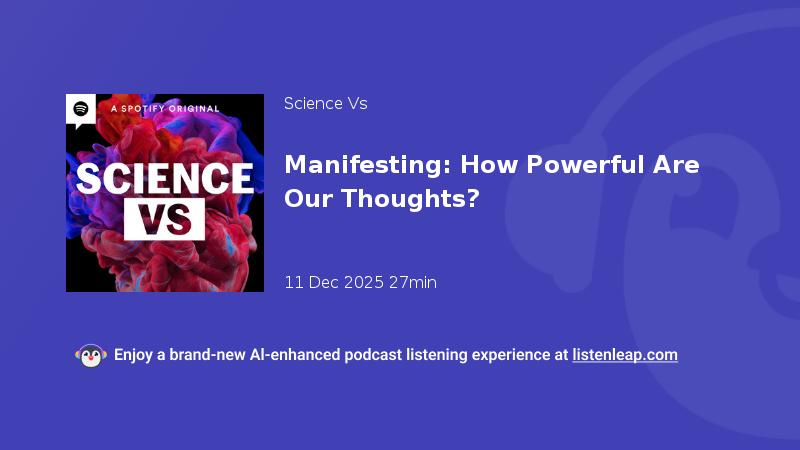 A SPOTIFY ORIGINAL

SCIENCE VS

Science Vs

Manifesting: How Powerful Are Our Thoughts?

11 Dec 2025 27min

Enjoy a brand-new AI-enhanced podcast listening experience at listenleap.com